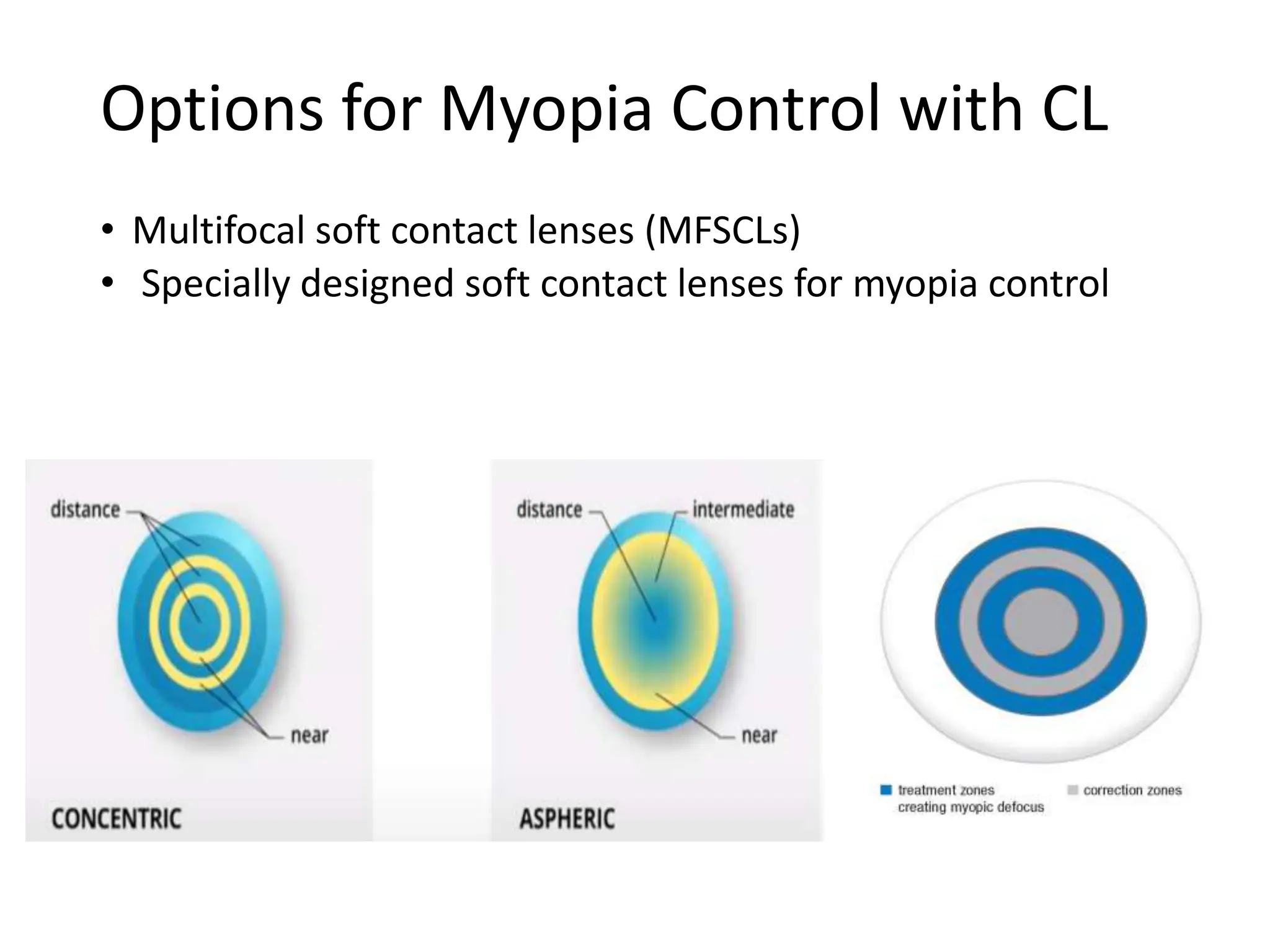 Options for Myopia Control with CL

• Multifocal soft contact lenses (MFSCLs)
• Specially designed soft contact lenses for myopia control

distance
near
CONCENTRIC

distance
intermediate
near
ASPHERIC

treatment zones creating myopic defocus
correction zones